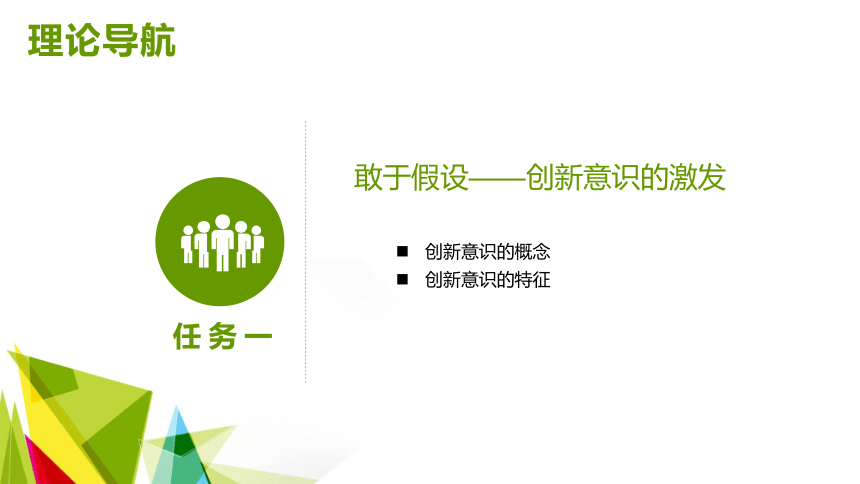 理论导航

任务一

敢于假设——创新意识的激发

■ 创新意识的概念
■ 创新意识的特征